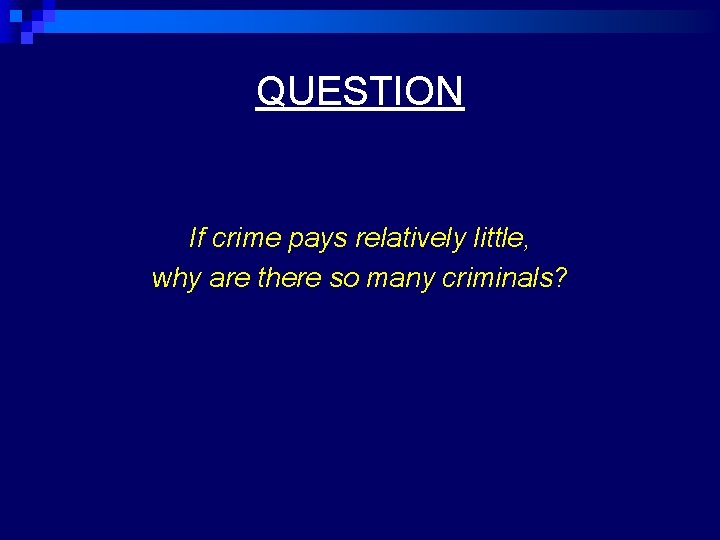 QUESTION

If crime pays relatively little,
why are there so many criminals?